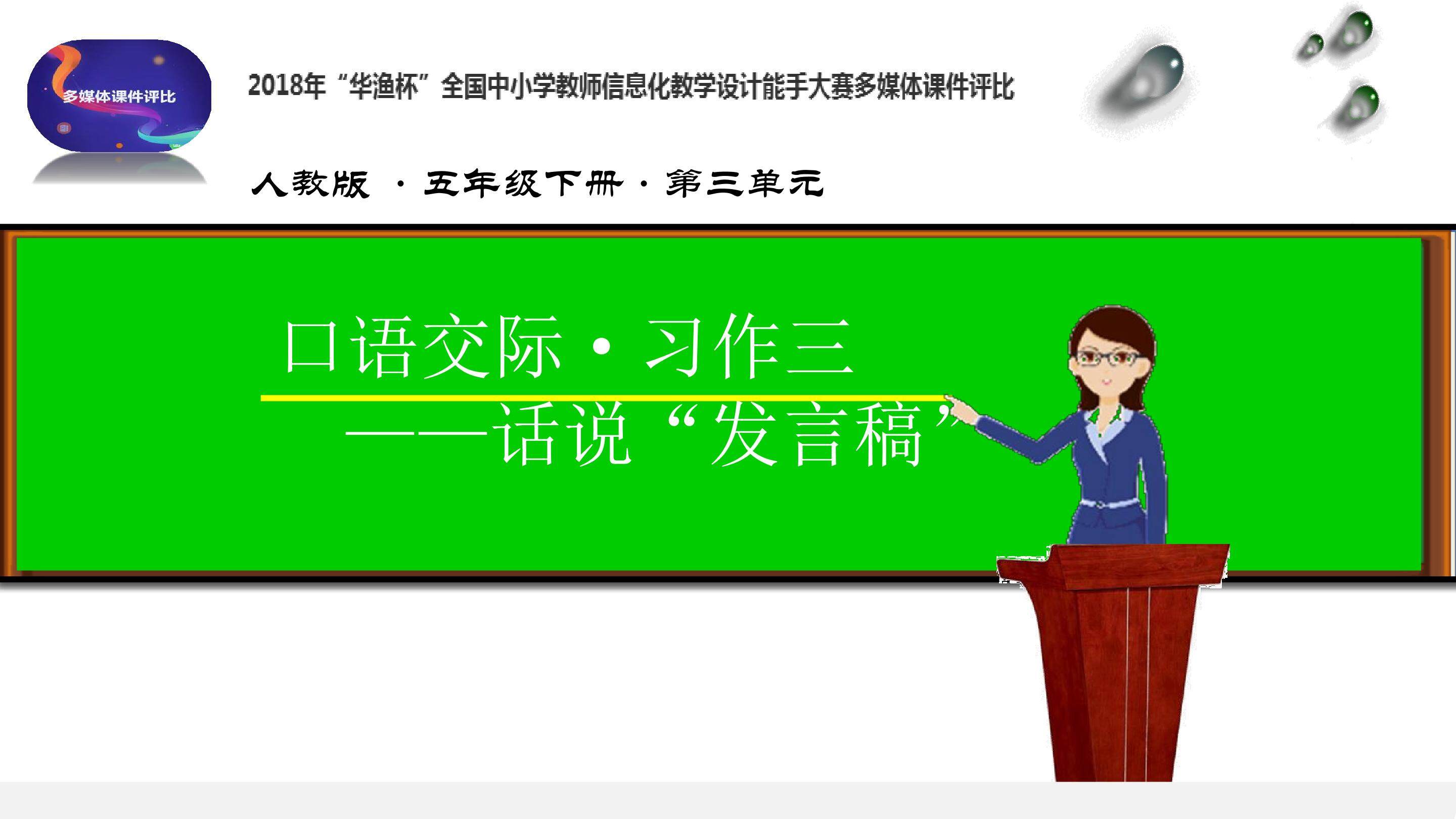 多媒体课件评比

2018年“华渔杯”全国中小学教师信息化教学设计能手大赛多媒体课件评比

人教版 · 五年级下册 · 第三单元

口语交际 · 习作三

——话说“发言稿”